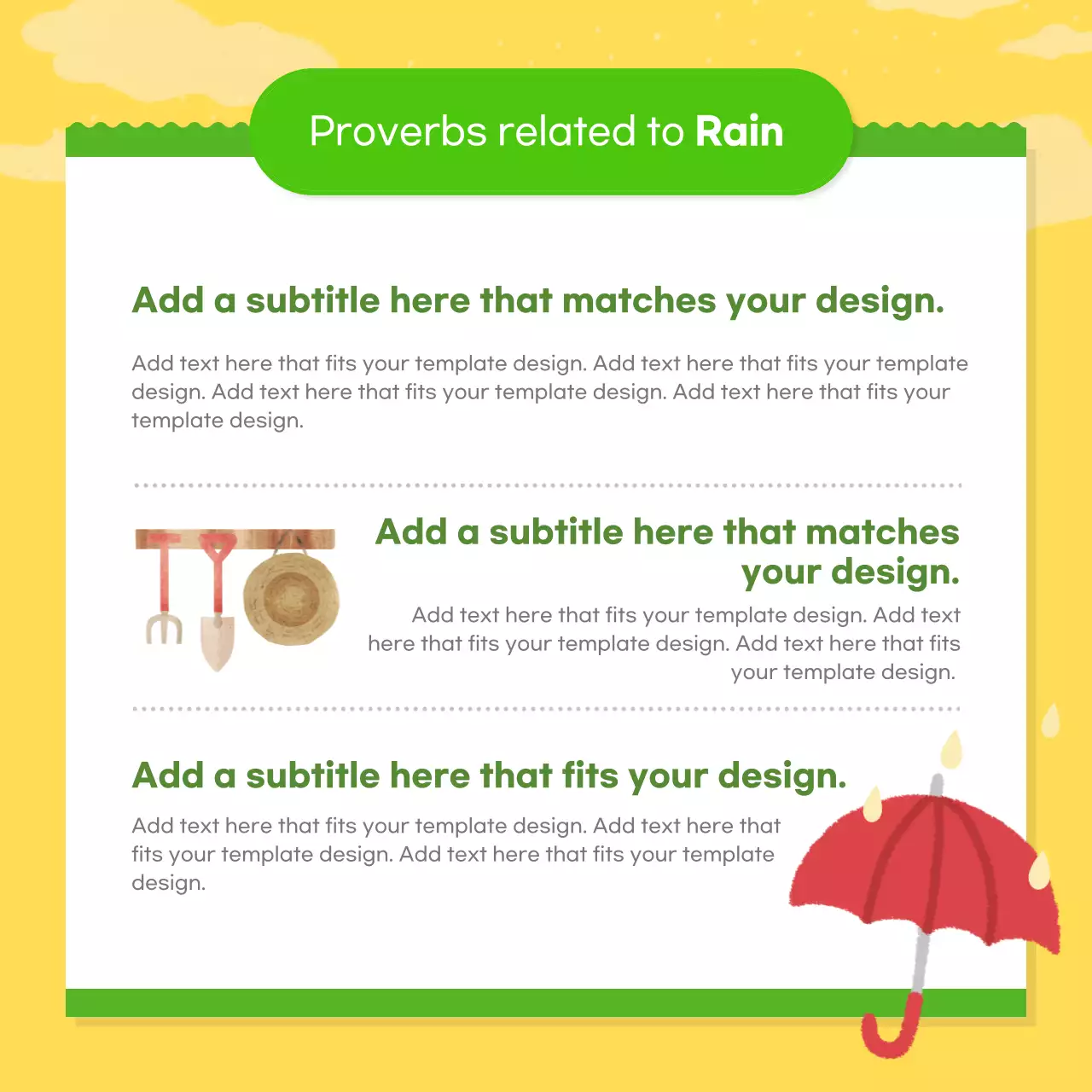 Proverbs related to Rain

Add a subtitle here that matches your design.

Add text here that fits your template design. Add text here that fits your template design. Add text here that fits your template design. Add text here that fits your template design.

Add a subtitle here that matches your design.

Add text here that fits your template design. Add text here that fits your template design. Add text here that fits your template design.

Add a subtitle here that fits your design.

Add text here that fits your template design. Add text here that fits your template design. Add text here that fits your template design.